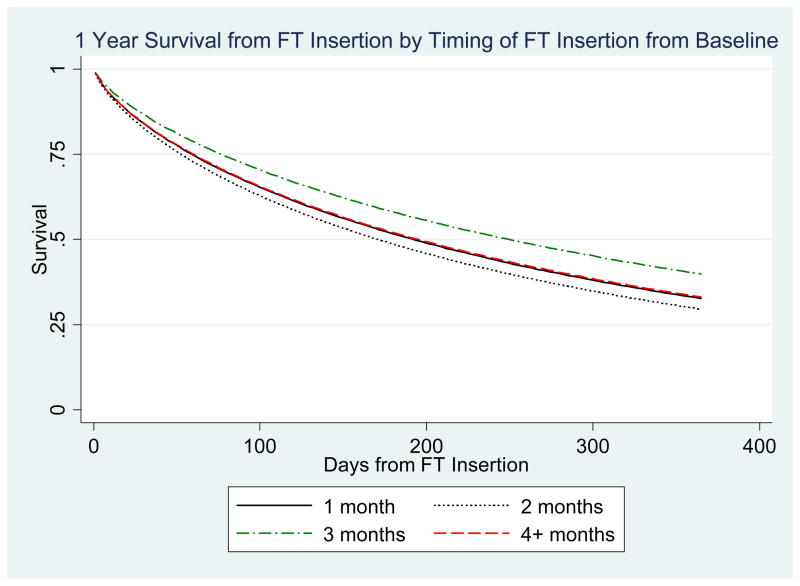 1 Year Survival from FT Insertion by Timing of FT Insertion from Baseline

Survival

1
.75
.5
.25
0

0
100
200
300
400

Days from FT Insertion

1 month
2 months
3 months
4+ months